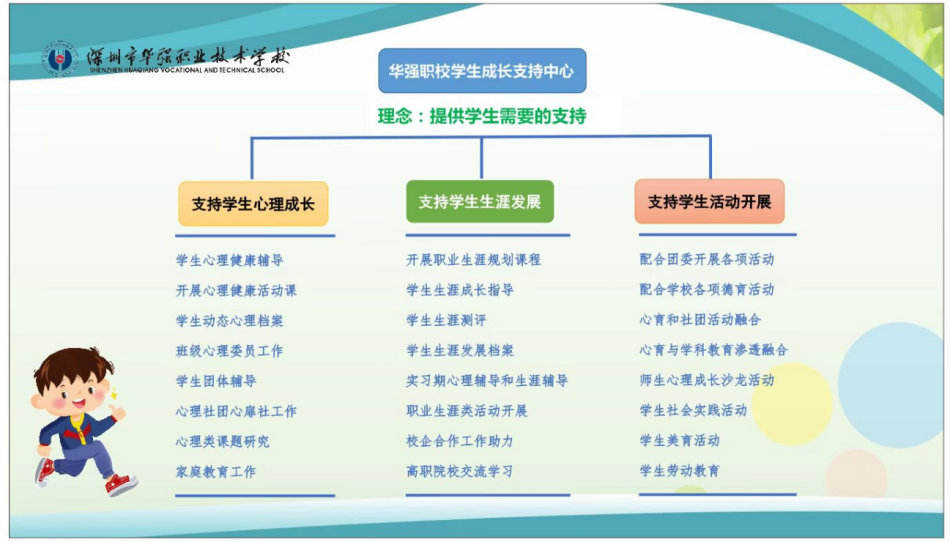 深圳市华强职业技术学校
SHENZHEN HUAQIANG VOCATIONAL AND TECHNICAL SCHOOL

华强职校学生成长支持中心

理念：提供学生需要的支持

支持学生心理成长

学生心理健康辅导
开展心理健康活动课
学生动态心理档案
班级心理委员工作
学生团体辅导
心理社团心扉社工作
心理类课题研究
家庭教育工作

支持学生生涯发展

开展职业生涯规划课程
学生生涯成长指导
学生生涯测评
学生生涯发展档案
实习期心理辅导和生涯辅导
职业生涯类活动开展
校企合作工作助力
高职院校交流学习

支持学生活动开展

配合团委开展各项活动
配合学校各项德育活动
心育和社团活动融合
心育与学科教育渗透融合
师生心理成长沙龙活动
学生社会实践活动
学生美育活动
学生劳动教育